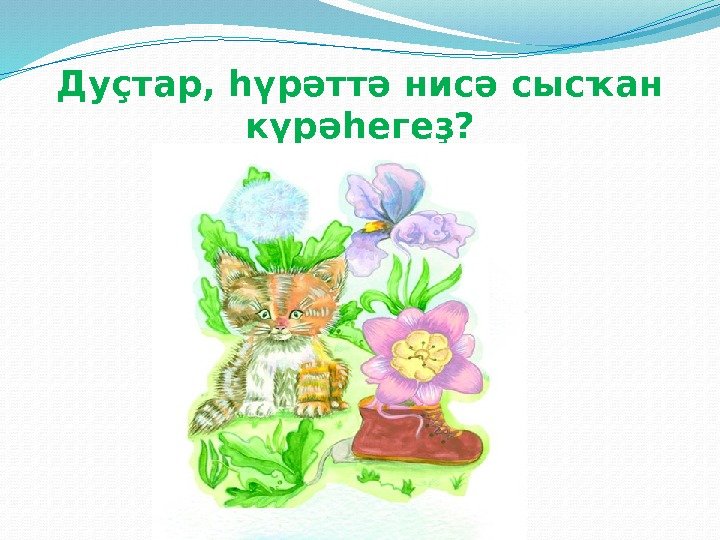 Дуҫтар, һүрәттә нисә сысҡан күрәһегеҙ?